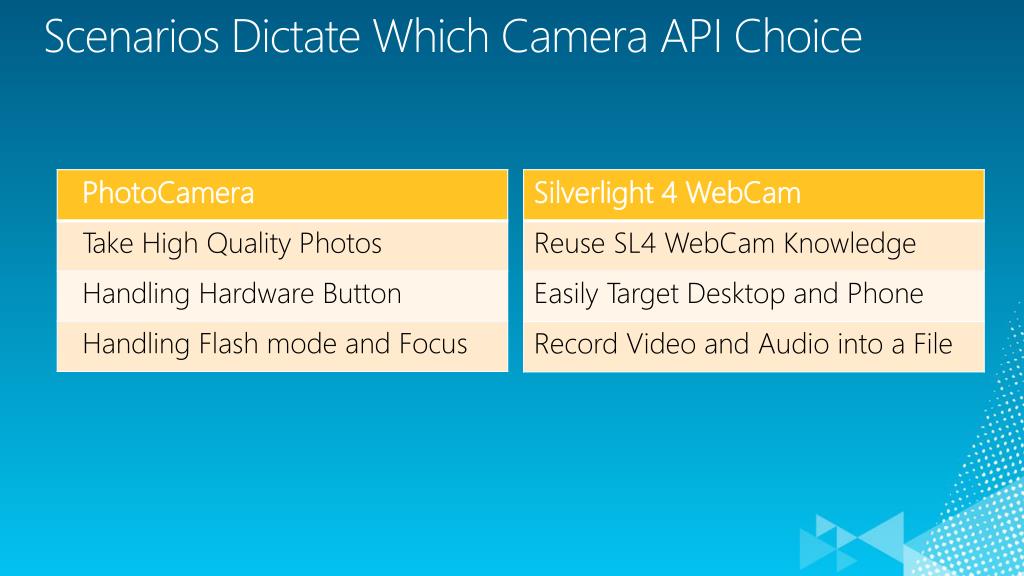 Scenarios Dictate Which Camera API Choice

| PhotoCamera |
|---|
| Take High Quality Photos |
| Handling Hardware Button |
| Handling Flash mode and Focus |

| Silverlight 4 WebCam |
|---|
| Reuse SL4 WebCam Knowledge |
| Easily Target Desktop and Phone |
| Record Video and Audio into a File |